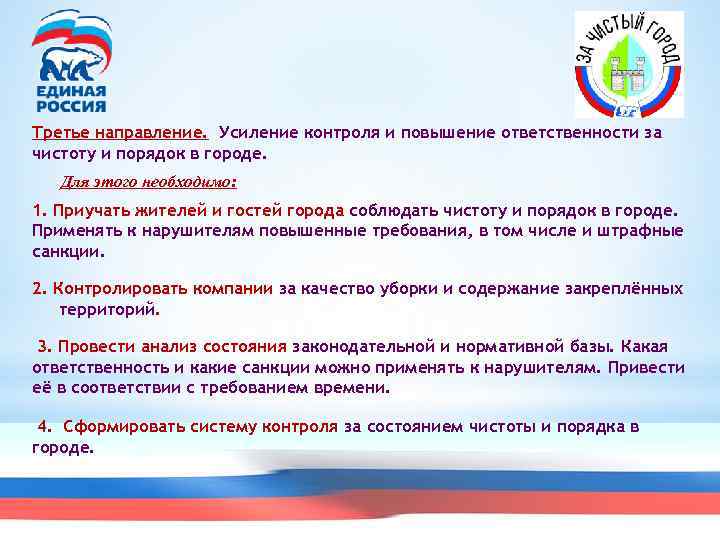 ЕДИНАЯ РОССИЯ

ЗА ЧИСТЫЙ ГОРОД

Третье направление. Усиление контроля и повышение ответственности за чистоту и порядок в городе.

Для этого необходимо:

1. Приучать жителей и гостей города соблюдать чистоту и порядок в городе. Применять к нарушителям повышенные требования, в том числе и штрафные санкции.

2. Контролировать компании за качество уборки и содержание закреплённых территорий.

3. Провести анализ состояния законодательной и нормативной базы. Какая ответственность и какие санкции можно применять к нарушителям. Привести её в соответствии с требованием времени.

4. Сформировать систему контроля за состоянием чистоты и порядка в городе.